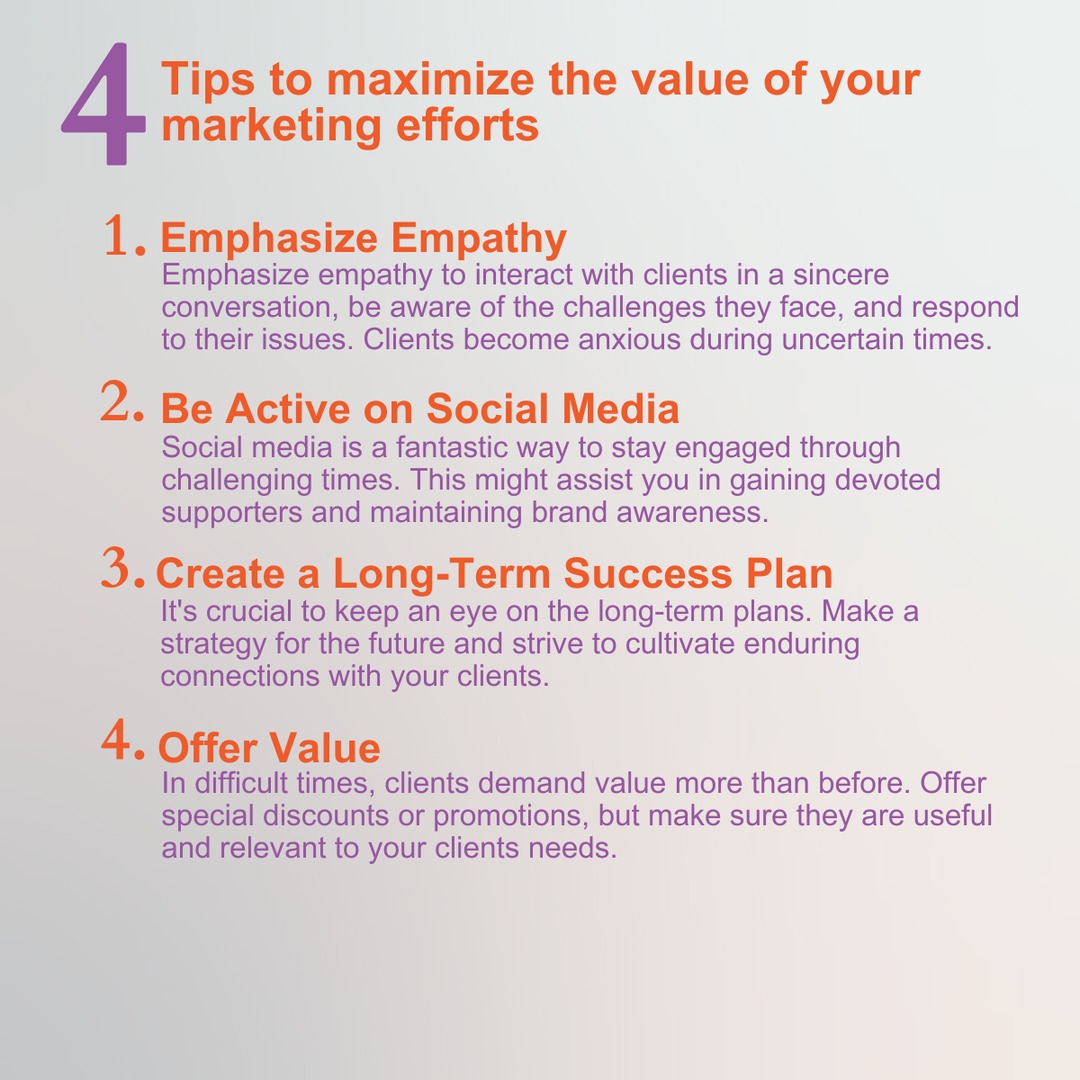 4 Tips to maximize the value of your marketing efforts

1. Emphasize Empathy
Emphasize empathy to interact with clients in a sincere conversation, be aware of the challenges they face, and respond to their issues. Clients become anxious during uncertain times.

2. Be Active on Social Media
Social media is a fantastic way to stay engaged through challenging times. This might assist you in gaining devoted supporters and maintaining brand awareness.

3. Create a Long-Term Success Plan
It's crucial to keep an eye on the long-term plans. Make a strategy for the future and strive to cultivate enduring connections with your clients.

4. Offer Value
In difficult times, clients demand value more than before. Offer special discounts or promotions, but make sure they are useful and relevant to your clients needs.